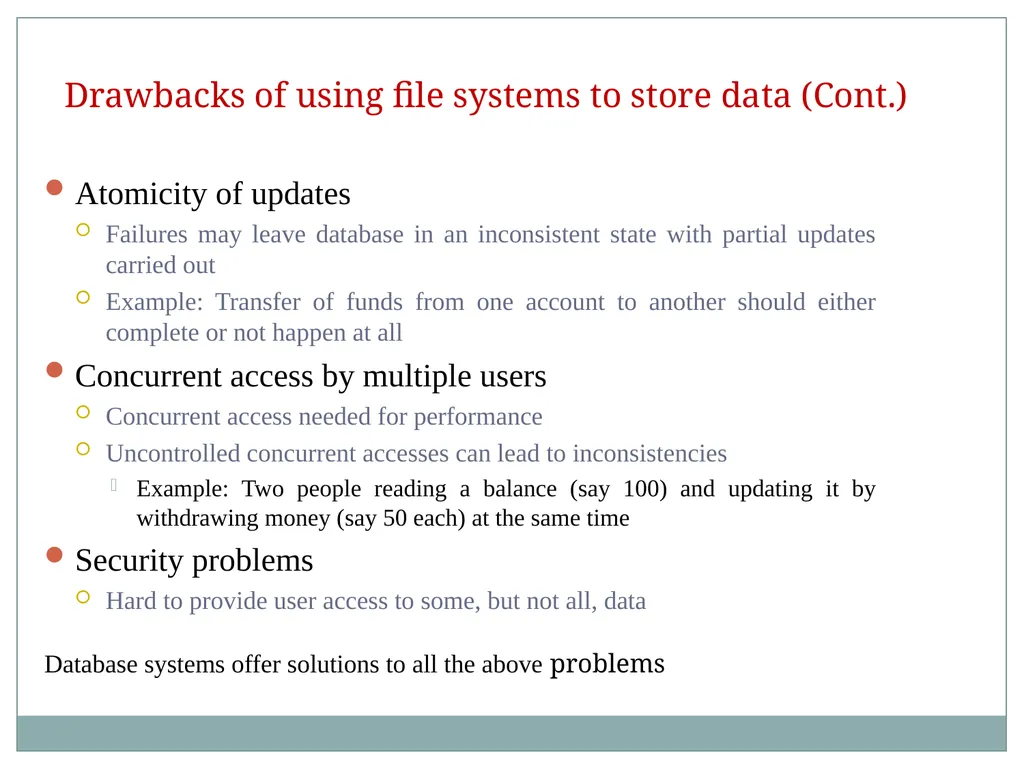 Drawbacks of using file systems to store data (Cont.)

Atomicity of updates

Failures may leave database in an inconsistent state with partial updates carried out

Example: Transfer of funds from one account to another should either complete or not happen at all

Concurrent access by multiple users

Concurrent access needed for performance

Uncontrolled concurrent accesses can lead to inconsistencies

Example: Two people reading a balance (say 100) and updating it by withdrawing money (say 50 each) at the same time

Security problems

Hard to provide user access to some, but not all, data

Database systems offer solutions to all the above problems